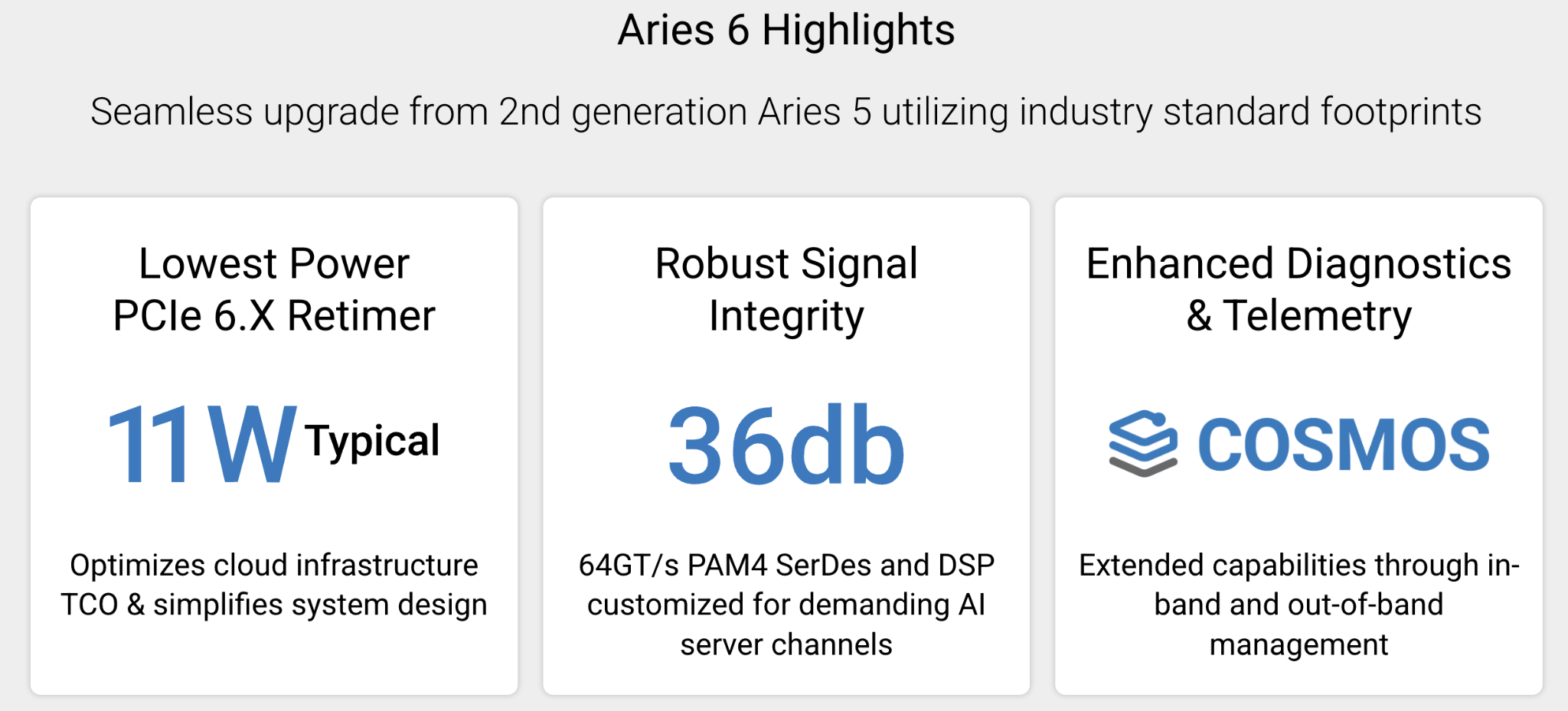 Aries 6 Highlights

Seamless upgrade from 2nd generation Aries 5 utilizing industry standard footprints

Lowest Power PCIe 6.X Retimer

11W Typical

Optimizes cloud infrastructure TCO & simplifies system design

Robust Signal Integrity

36db

64GT/s PAM4 SerDes and DSP customized for demanding AI server channels

Enhanced Diagnostics & Telemetry

COSMOS

Extended capabilities through in-band and out-of-band management